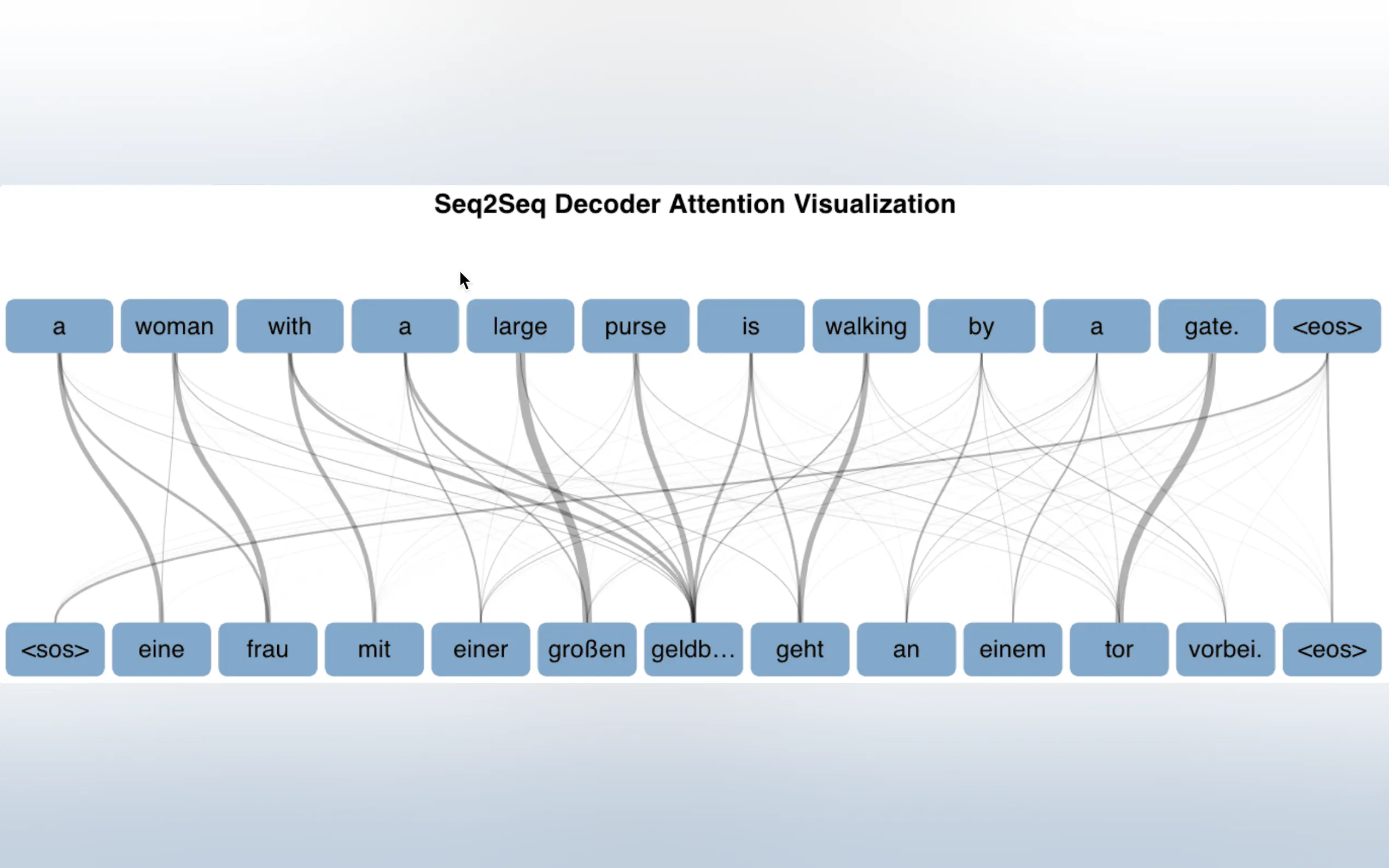 Seq2Seq Decoder Attention Visualization

a woman with a large purse is walking by a gate. <eos>

<sos> eine frau mit einer großen geldb... geht an einem tor vorbei. <eos>